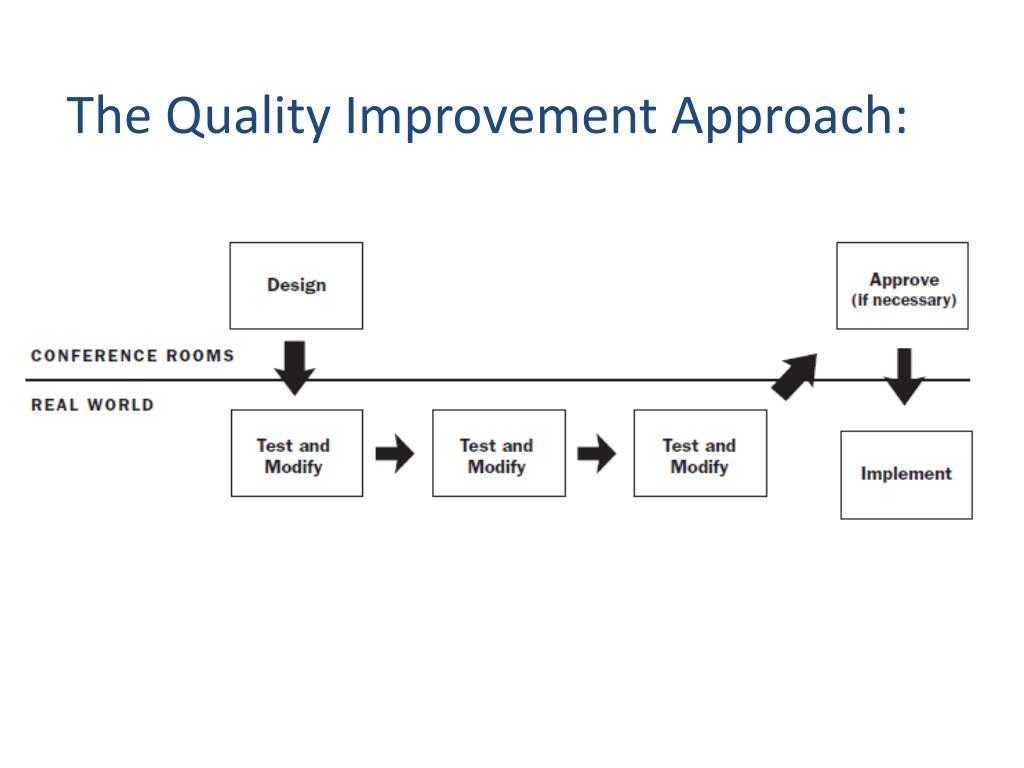 The Quality Improvement Approach:

Design

Approve
(If necessary)

CONFERENCE ROOMS

REAL WORLD

Test and Modify

Test and Modify

Test and Modify

Implement